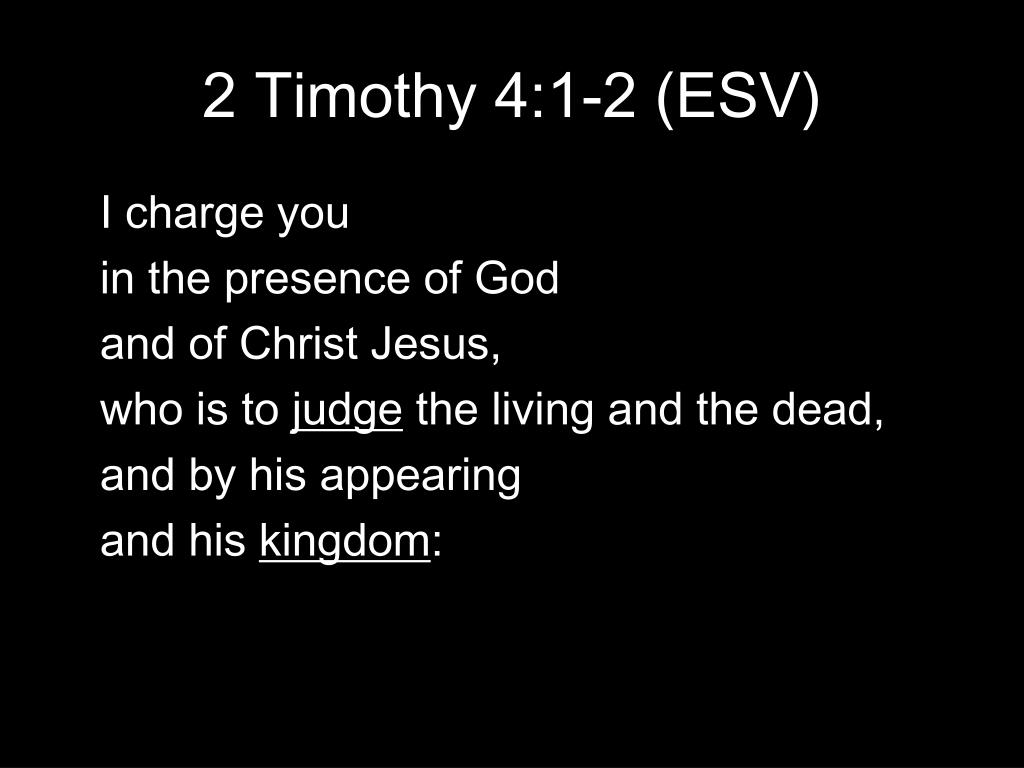 2 Timothy 4:1-2 (ESV)

I charge you
in the presence of God
and of Christ Jesus,
who is to judge the living and the dead,
and by his appearing
and his kingdom: